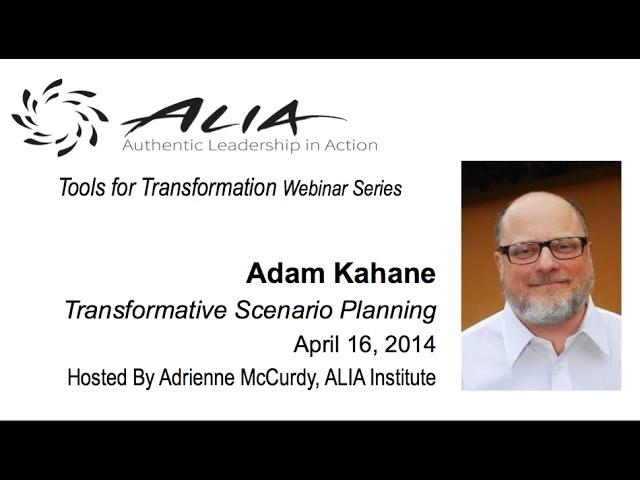 ALIA
Authentic Leadership in Action

Tools for Transformation Webinar Series

Adam Kahane
Transformative Scenario Planning
April 16, 2014
Hosted By Adrienne McCurdy, ALIA Institute